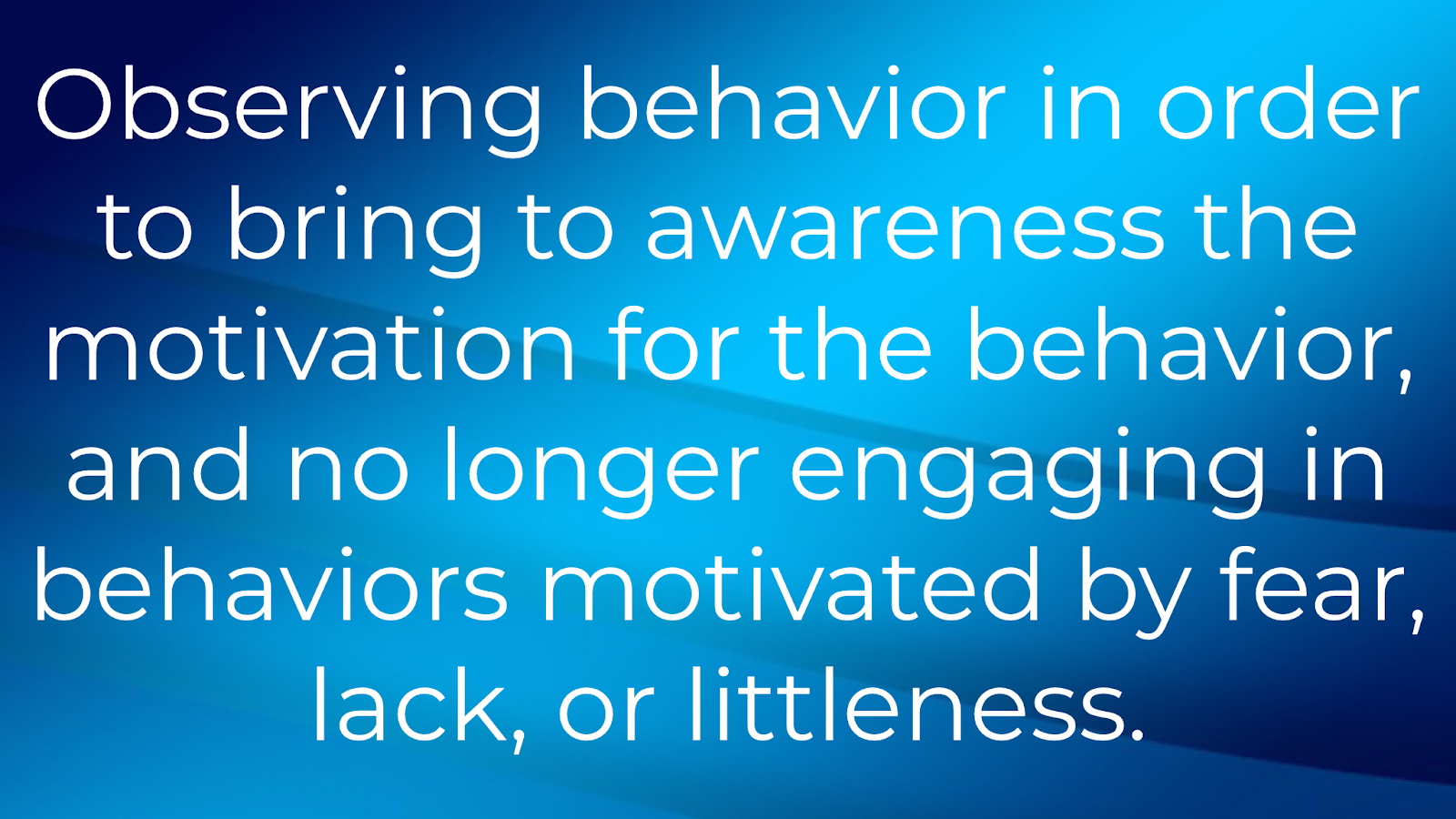 Observing behavior in order to bring to awareness the motivation for the behavior, and no longer engaging in behaviors motivated by fear, lack, or littleness.